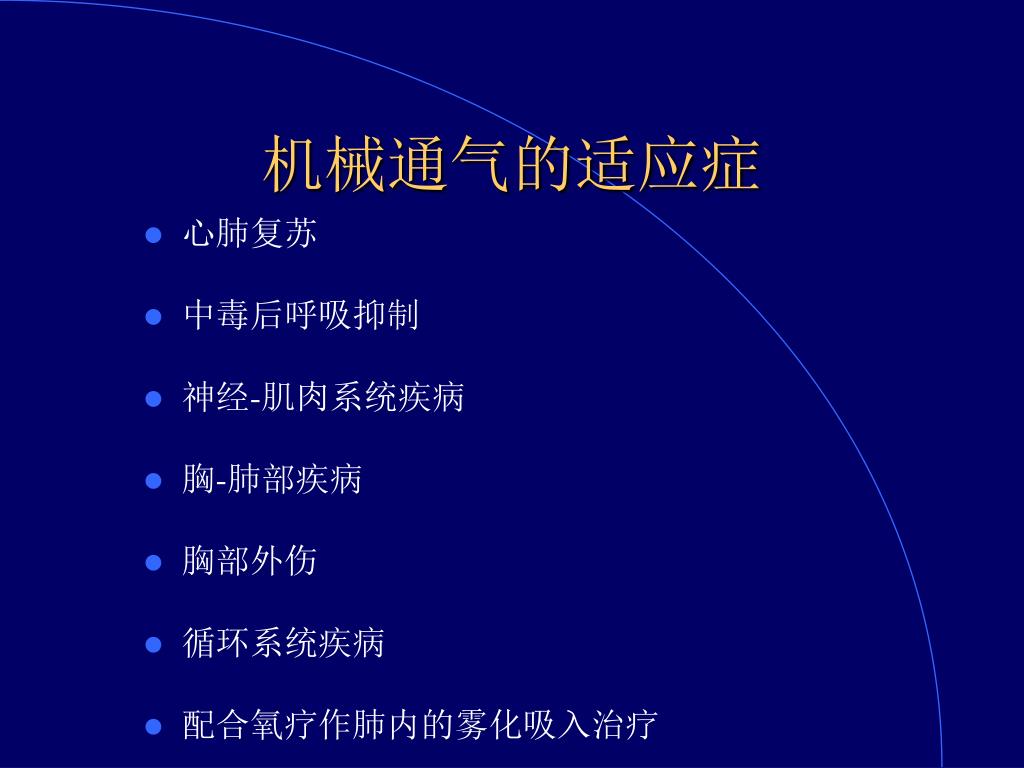 机械通气的适应症

- 心肺复苏
- 中毒后呼吸抑制
- 神经-肌肉系统疾病
- 胸-肺部疾病
- 胸部外伤
- 循环系统疾病
- 配合氧疗作肺内的雾化吸入治疗